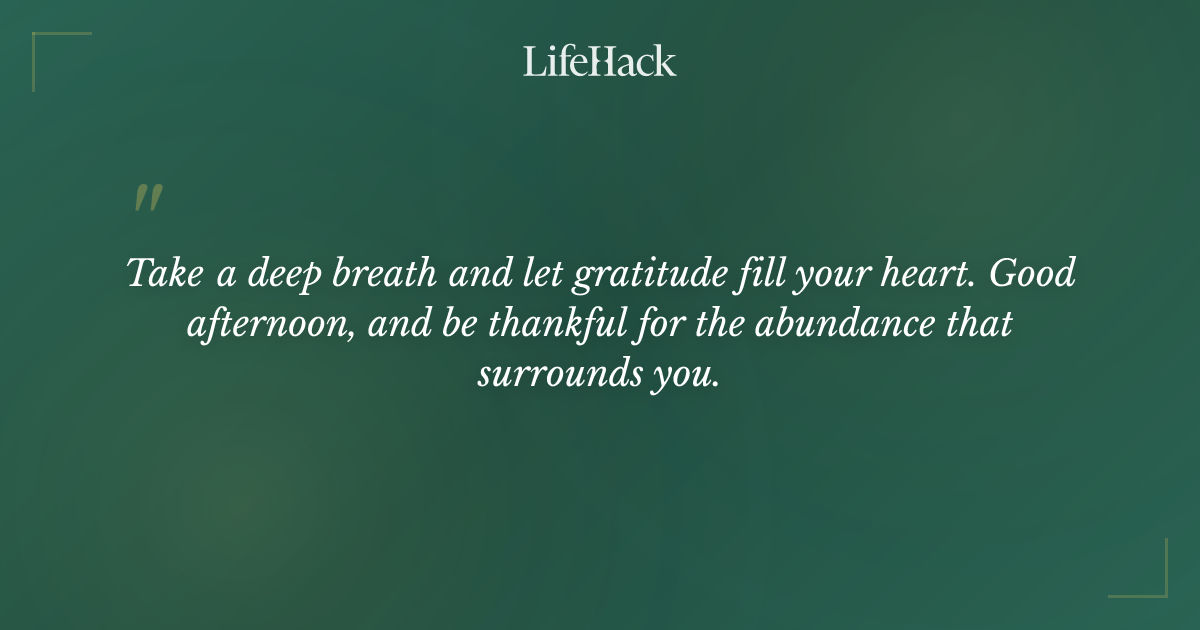 LifeHack

"

Take a deep breath and let gratitude fill your heart. Good afternoon, and be thankful for the abundance that surrounds you.